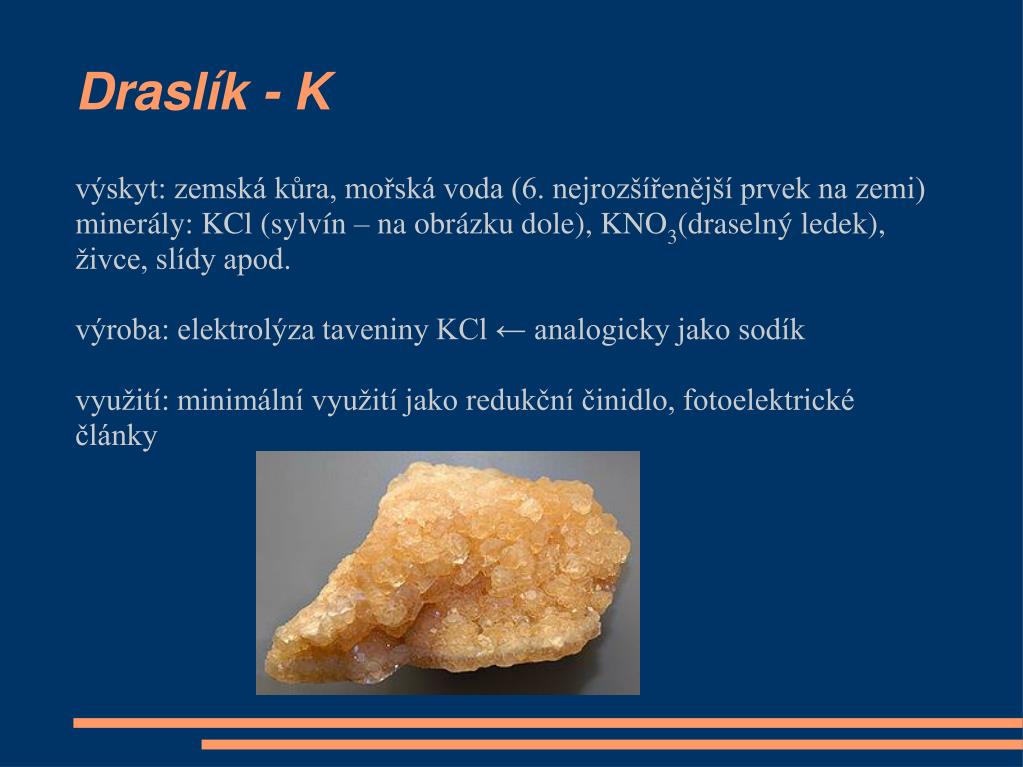 Draslík - K

výskyt: zemská kůra, mořská voda (6. nejrozšířenější prvek na zemi) minerály: KCl (sylvín – na obrázku dole), $KNO_3$(draselný ledek), živce, slídy apod.

výroba: elektrolýza taveniny KCl ← analogicky jako sodík

využití: minimální využití jako redukční činidlo, fotoelektrické články